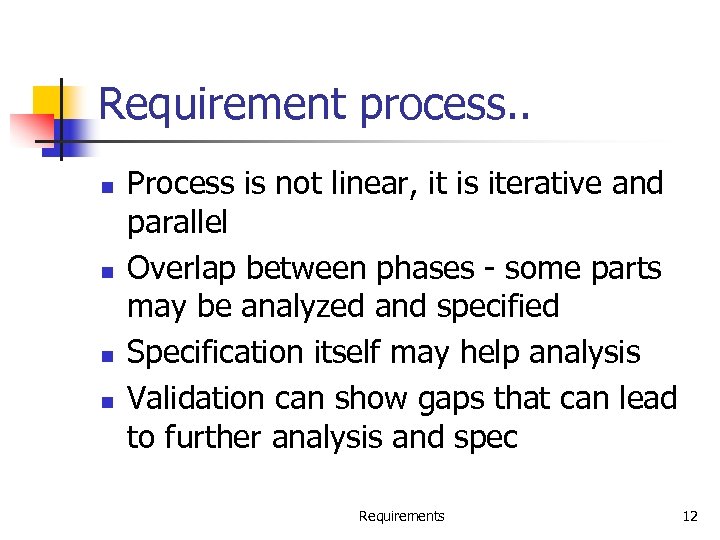 Requirement process..

- Process is not linear, it is iterative and parallel
- Overlap between phases - some parts may be analyzed and specified
- Specification itself may help analysis
- Validation can show gaps that can lead to further analysis and spec

Requirements

12